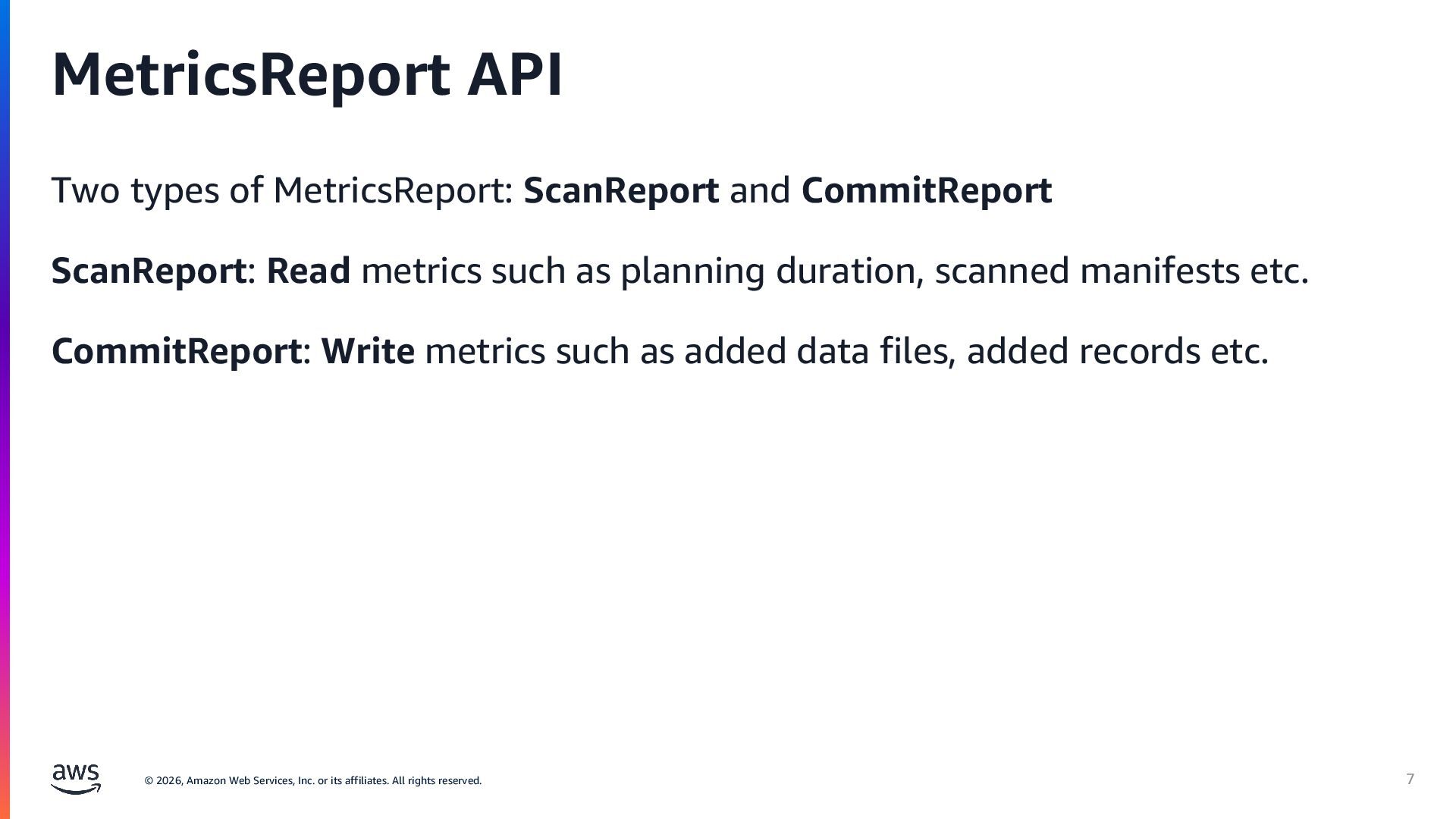 MetricsReport API

Two types of MetricsReport: ScanReport and CommitReport

ScanReport: Read metrics such as planning duration, scanned manifests etc.

CommitReport: Write metrics such as added data files, added records etc.

aws

© 2026, Amazon Web Services, Inc. or its affiliates. All rights reserved.

7